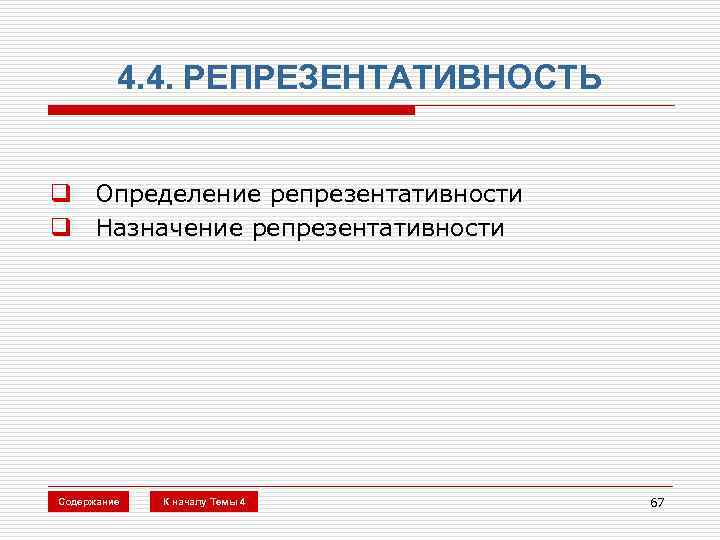 4.4. РЕПРЕЗЕНТАТИВНОСТЬ

Определение репрезентативности
Назначение репрезентативности

Содержание

К началу Темы 4

67